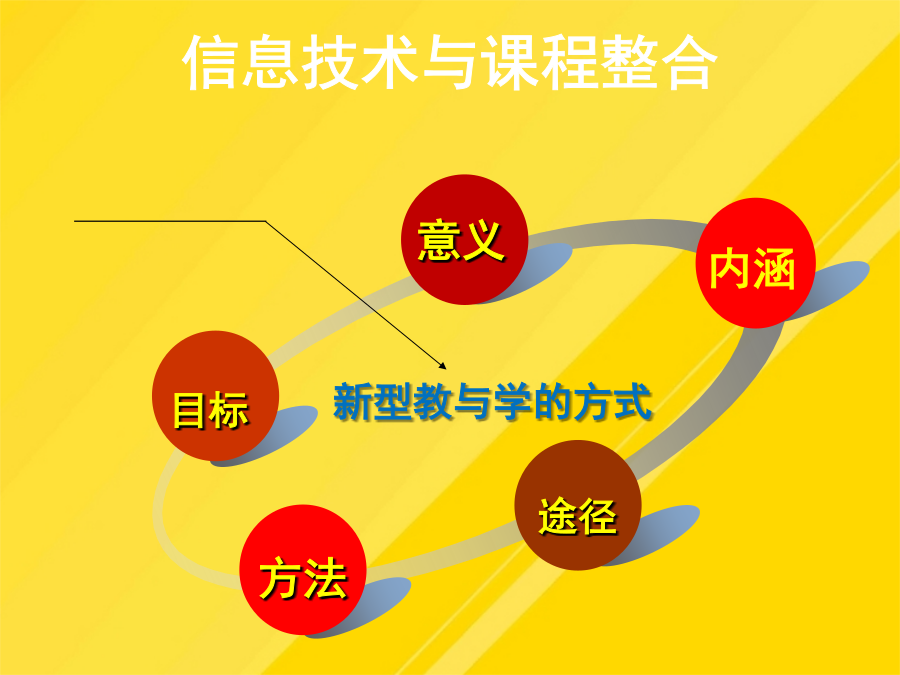 信息技术与课程整合

意义

内涵

目标

新型教与学的方式

途径

方法